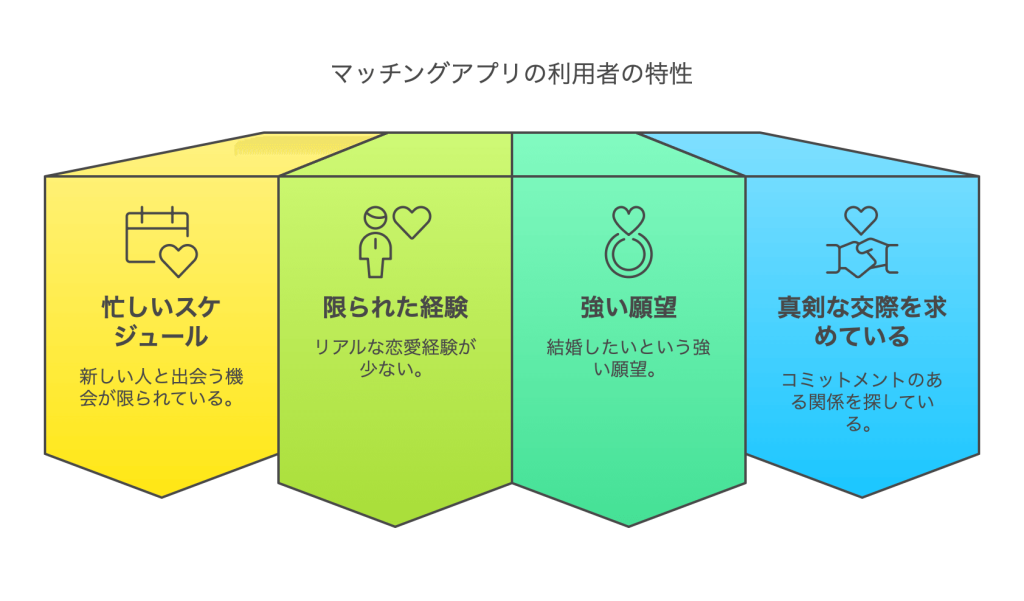 マッチングアプリの利用者の特性

忙しいスケジュール

新しい人と出会う機会が限られている。

限られた経験

リアルな恋愛経験が少ない。

強い願望

結婚したいという強い願望。

真剣な交際を求めている

コミットメントのある関係を探している。